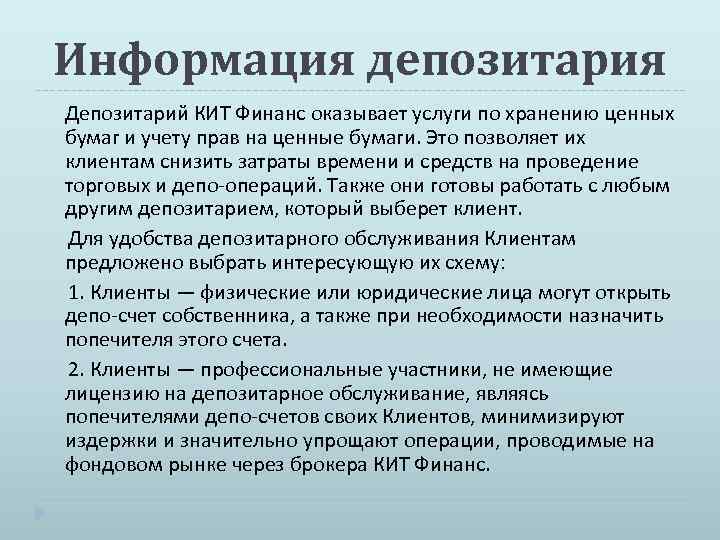 Информация депозитария

Депозитарий КИТ Финанс оказывает услуги по хранению ценных бумаг и учету прав на ценные бумаги. Это позволяет их клиентам снизить затраты времени и средств на проведение торговых и депо-операций. Также они готовы работать с любым другим депозитарием, который выберет клиент.

Для удобства депозитарного обслуживания Клиентам предложено выбрать интересующую их схему:

1. Клиенты — физические или юридические лица могут открыть депо-счет собственника, а также при необходимости назначить попечителя этого счета.

2. Клиенты — профессиональные участники, не имеющие лицензию на депозитарное обслуживание, являясь попечителями депо-счетов своих Клиентов, минимизируют издержки и значительно упрощают операции, проводимые на фондовом рынке через брокера КИТ Финанс.